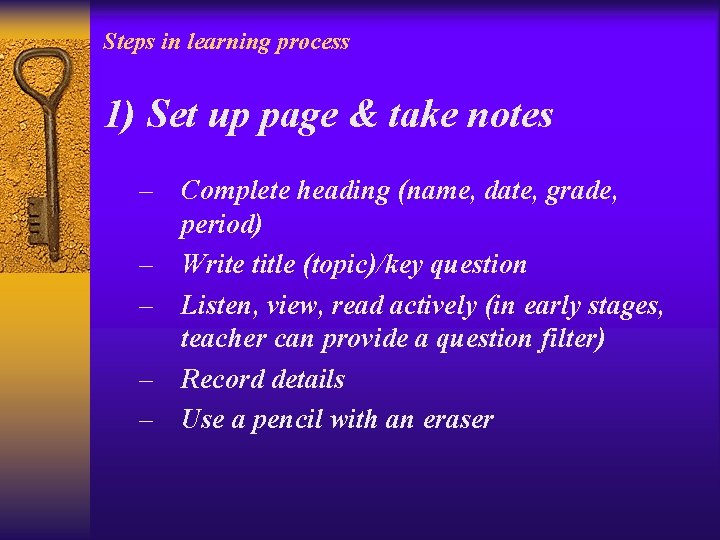 Steps in learning process

1) Set up page & take notes

– Complete heading (name, date, grade, period)
– Write title (topic)/key question
– Listen, view, read actively (in early stages, teacher can provide a question filter)
– Record details
– Use a pencil with an eraser